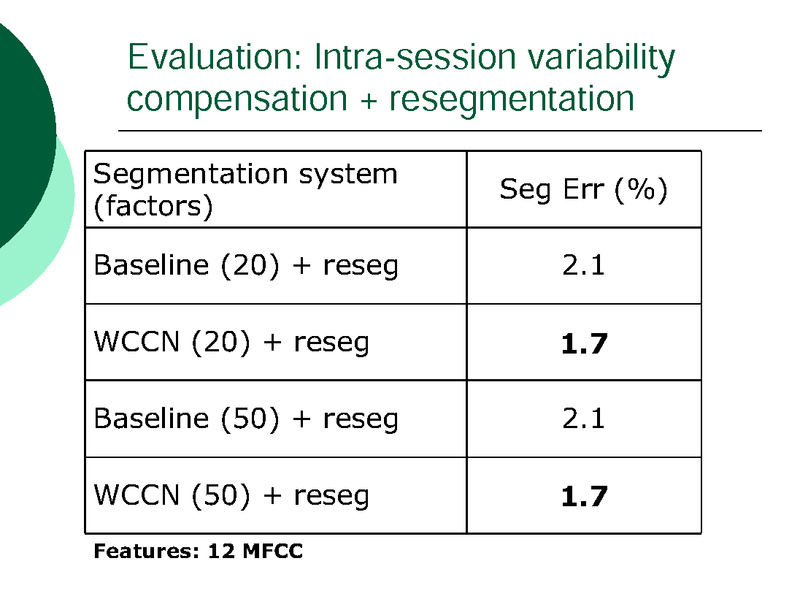 Evaluation: Intra-session variability compensation + resegmentation

| Segmentation system (factors) | Seg Err (%) |
|---|---|
| Baseline (20) + reseg | 2.1 |
| WCCN (20) + reseg | **1.7** |
| Baseline (50) + reseg | 2.1 |
| WCCN (50) + reseg | **1.7** |

**Features: 12 MFCC**